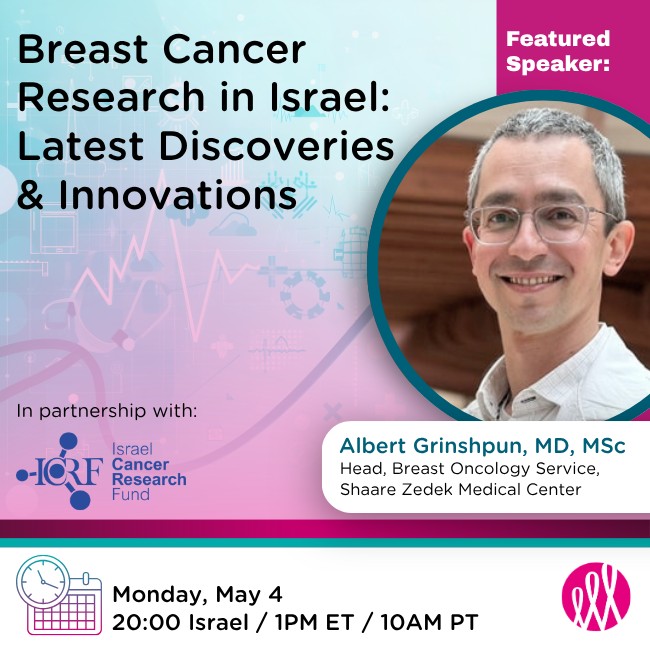 Breast Cancer Research in Israel: Latest Discoveries & Innovations

Featured Speaker:

In partnership with:

ICRF Israel Cancer Research Fund

Albert Grinshpun, MD, MSc
Head, Breast Oncology Service, Shaare Zedek Medical Center

Monday, May 4
20:00 Israel / 1PM ET / 10AM PT